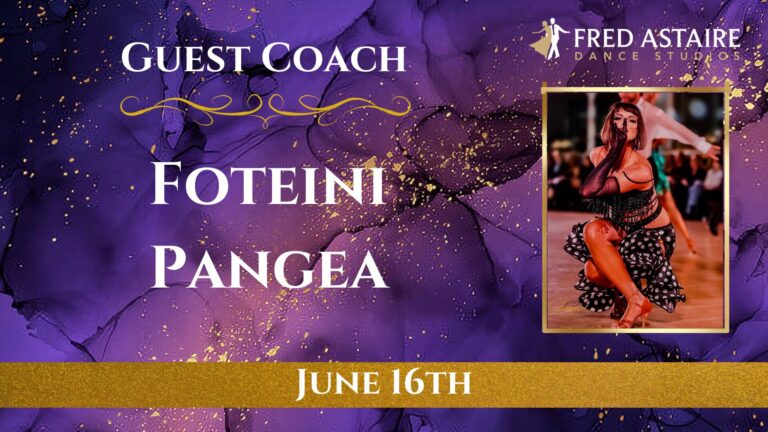 GUEST COACH

FRED ASTAIRE
DANCE STUDIOS

FOTEINI
PANGEA

JUNE 16TH